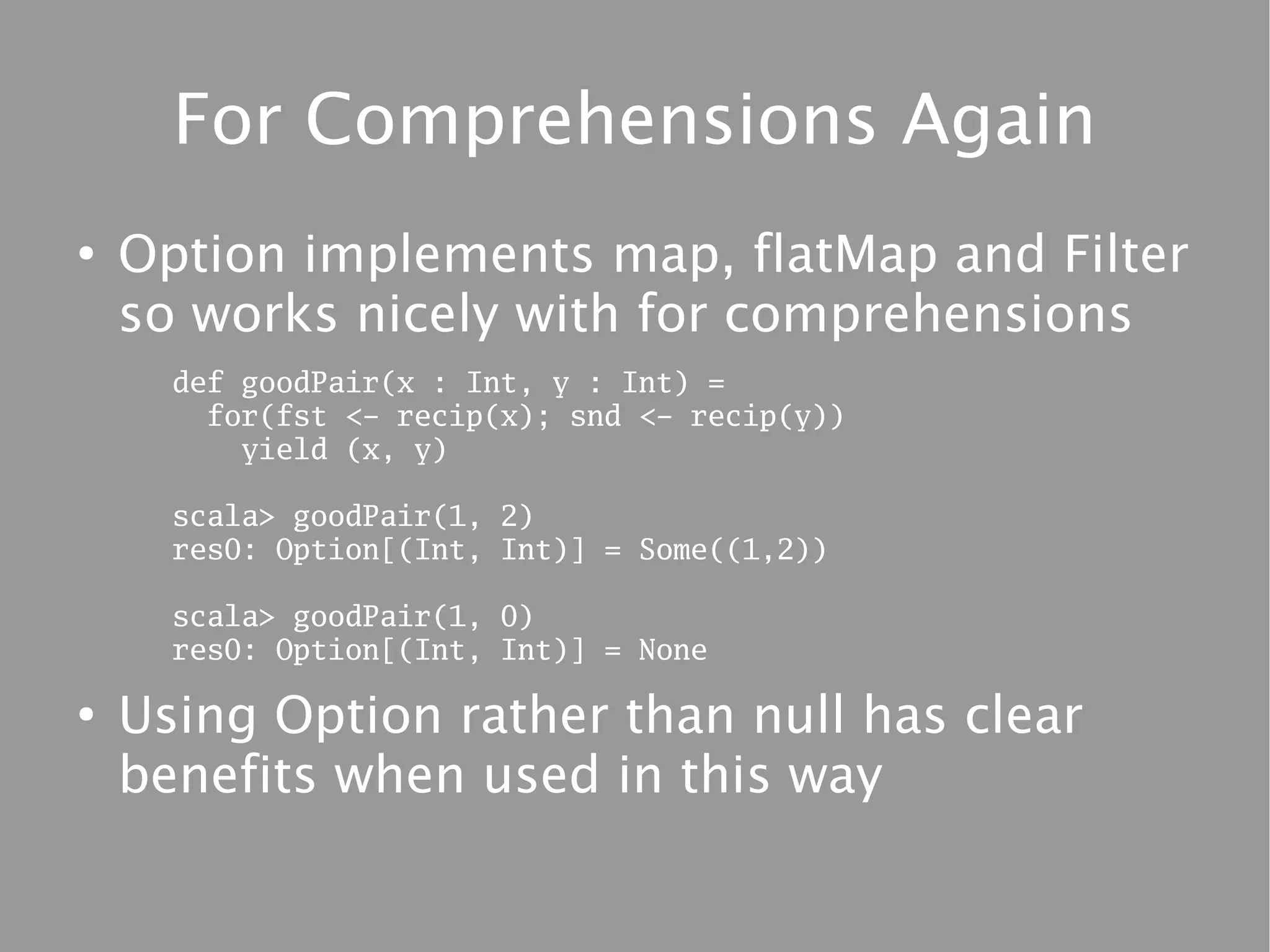 For Comprehensions Again

• Option implements map, flatMap and Filter so works nicely with for comprehensions

def goodPair(x : Int, y : Int) =
  for(fst <- recip(x); snd <- recip(y))
    yield (x, y)

scala> goodPair(1, 2)
res0: Option[(Int, Int)] = Some((1,2))

scala> goodPair(1, 0)
res0: Option[(Int, Int)] = None

• Using Option rather than null has clear benefits when used in this way